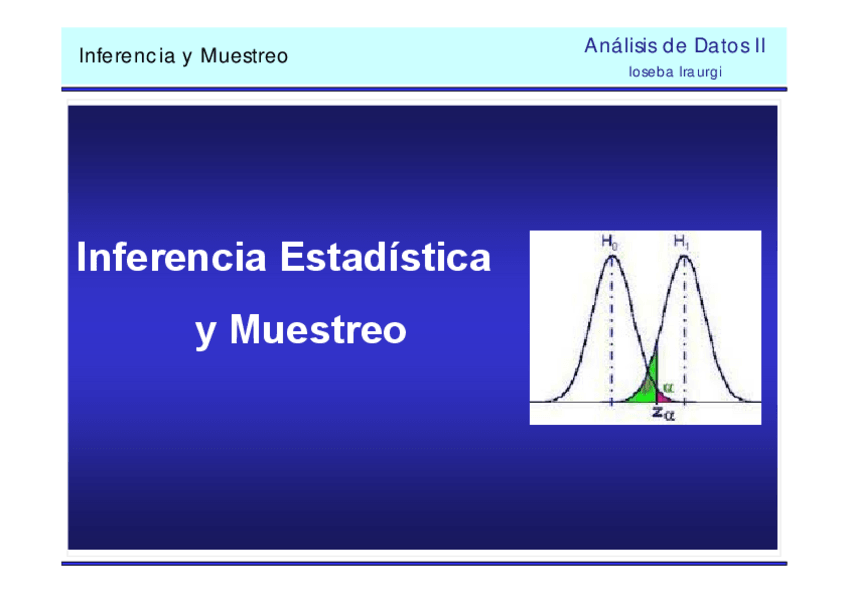 Inferencia y Muestreo

Análisis de Datos II
Ioseba Iraurgi

Inferencia Estadística
y Muestreo

$H_0$ $H_1$
$\alpha$
$z_\alpha$